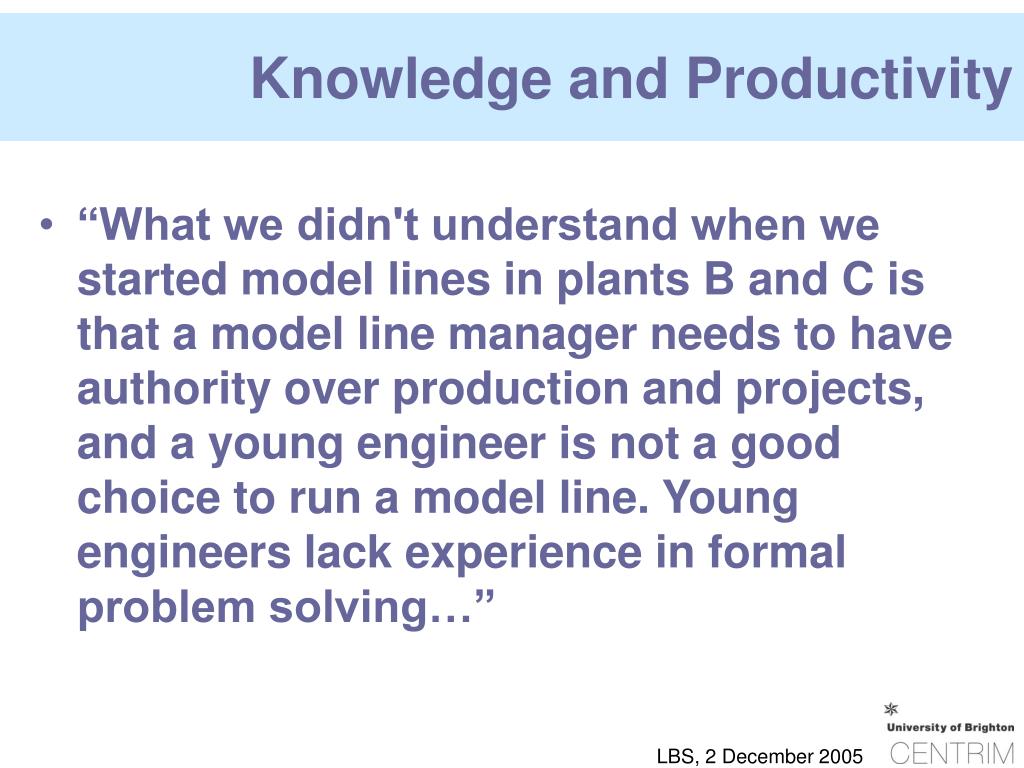 Knowledge and Productivity

• “What we didn't understand when we started model lines in plants B and C is that a model line manager needs to have authority over production and projects, and a young engineer is not a good choice to run a model line. Young engineers lack experience in formal problem solving…”

LBS, 2 December 2005

University of Brighton
CENTRIM